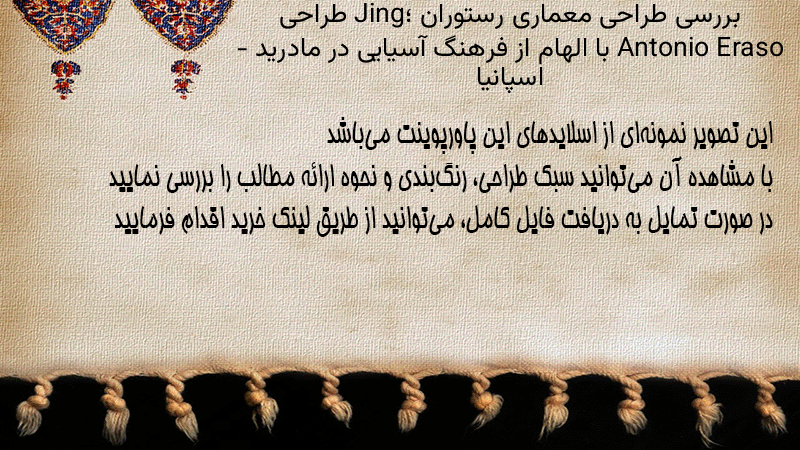 بررسی طراحی معماری رستوران Jing؛ طراحی Antonio Eraso با الهام از فرهنگ آسیایی در مادرید - اسپانیا

این تصویر نمونه‌ای از اسلایدهای این پاورپوینت می‌باشد
با مشاهده آن می‌توانید سبک طراحی، رنگ‌بندی و نحوه ارائه مطالب را بررسی نمایید
در صورت تمایل به دریافت فایل کامل، می‌توانید از طریق لینک خرید اقدام فرمایید